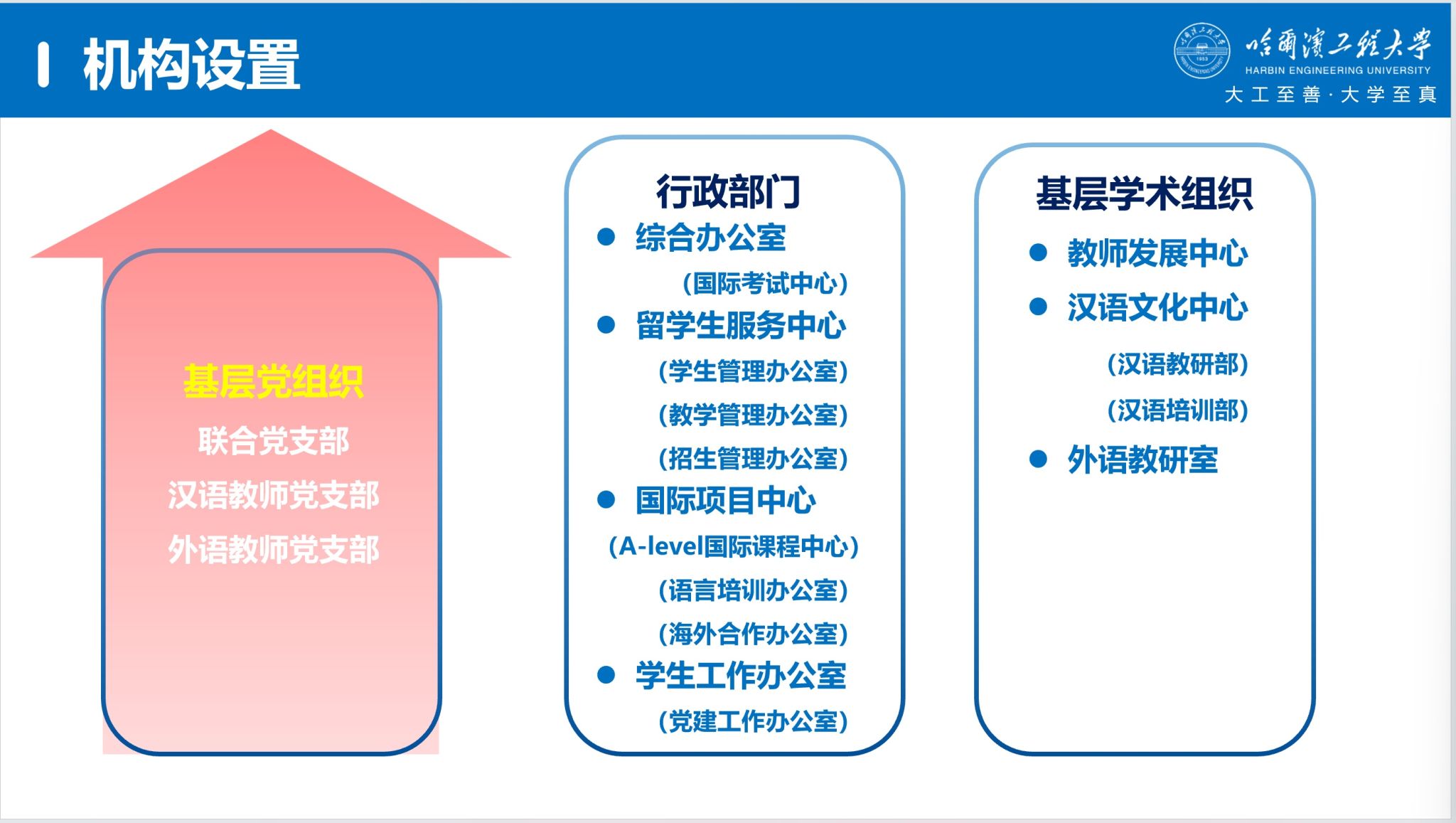 机构设置

哈爾濱工程大學
HARBIN ENGINEERING UNIVERSITY
大工至善·大学至真

基层党组织
联合党支部
汉语教师党支部
外语教师党支部

行政部门
● 综合办公室
（国际考试中心）
● 留学生服务中心
（学生管理办公室）
（教学管理办公室）
（招生管理办公室）
● 国际项目中心
（A-level国际课程中心）
（语言培训办公室）
（海外合作办公室）
● 学生工作办公室
（党建工作办公室）

基层学术组织
● 教师发展中心
● 汉语文化中心
（汉语教研部）
（汉语培训部）
● 外语教研室